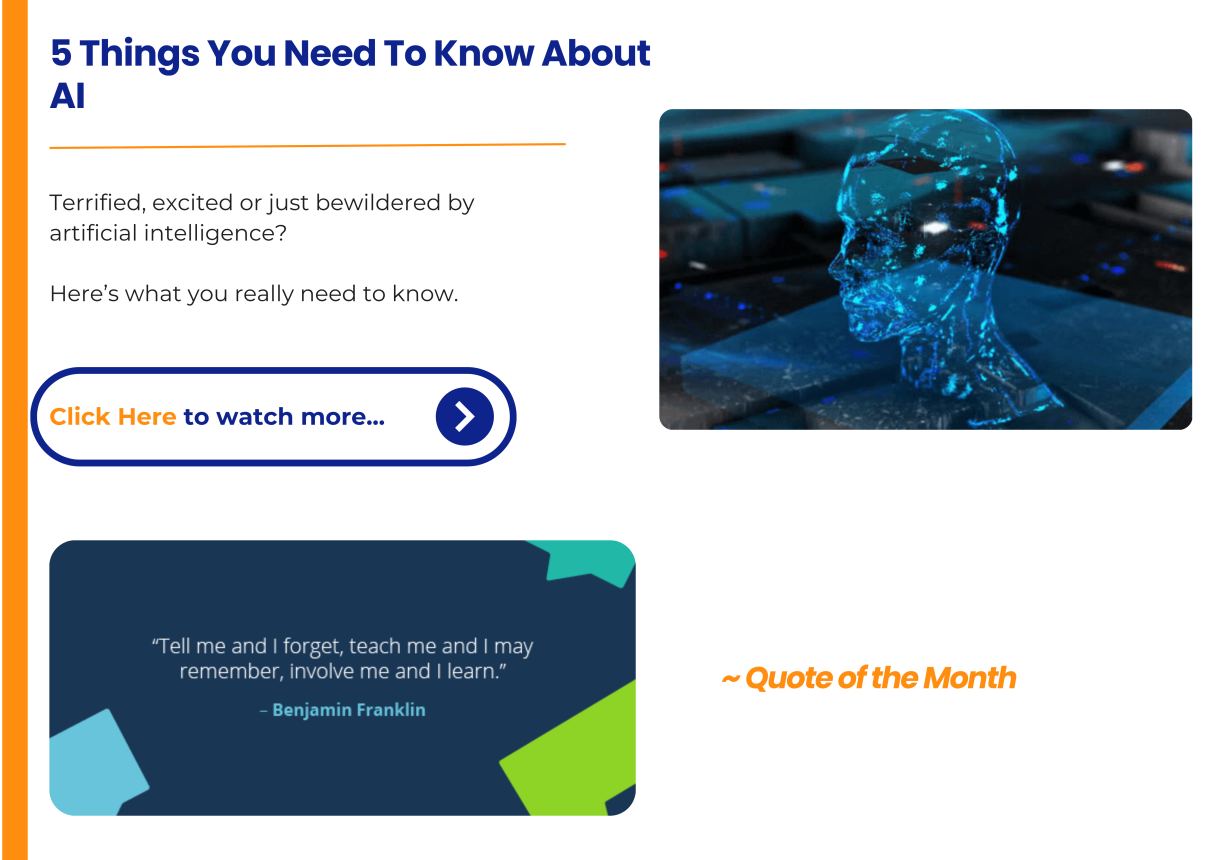 5 Things You Need To Know About AI

Terrified, excited or just bewildered by artificial intelligence?

Here’s what you really need to know.

Click Here to watch more...

“Tell me and I forget, teach me and I may remember, involve me and I learn.”

– Benjamin Franklin

~ Quote of the Month